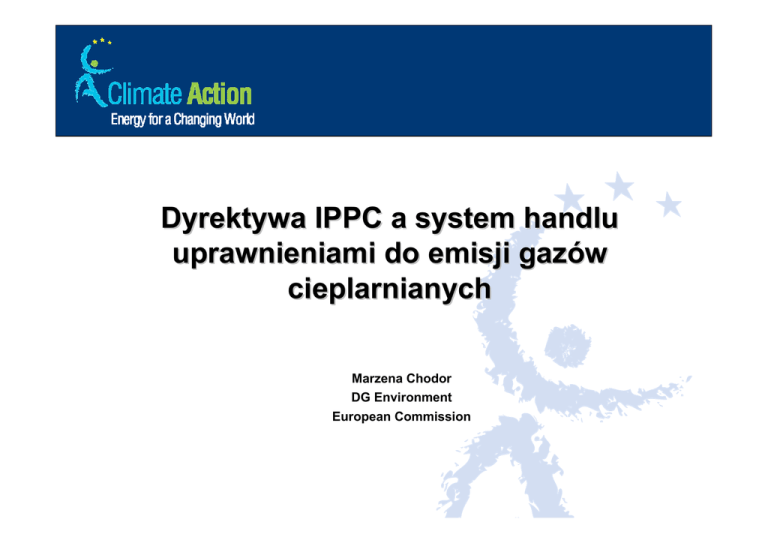 Climate Action
Energy for a Changing World

Dyrektywa IPPC a system handlu uprawnieniami do emisji gazów cieplarnianych

Marzena Chodor
DG Environment
European Commission